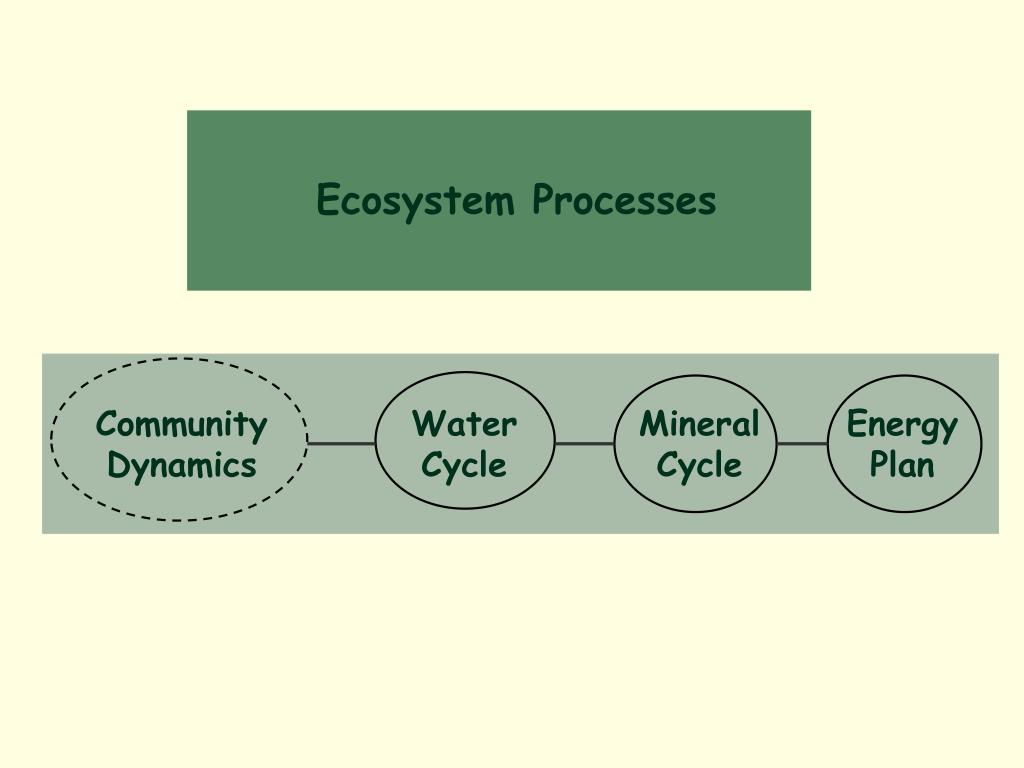 Ecosystem Processes

Community Dynamics

Water Cycle

Mineral Cycle

Energy Plan